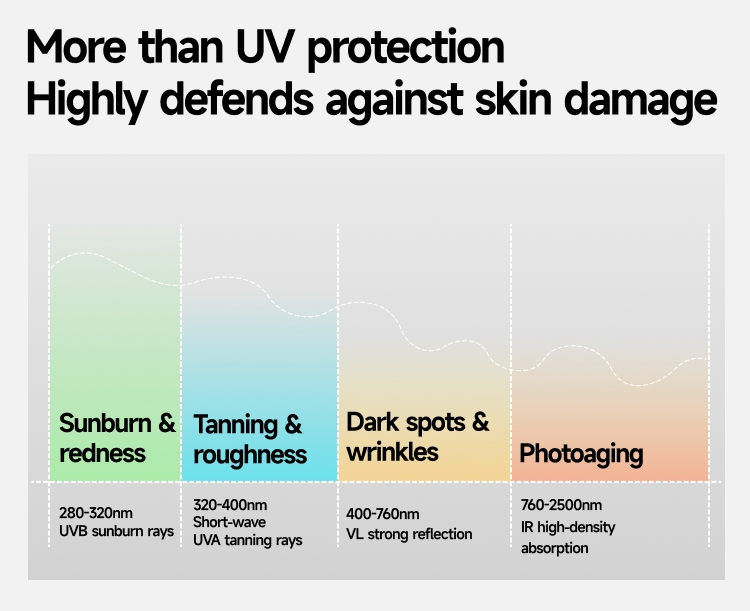 More than UV protection
Highly defends against skin damage

Sunburn & redness

Tanning & roughness

Dark spots & wrinkles

Photoaging

280-320nm
UVB sunburn rays

320-400nm
Short-wave
UVA tanning rays

400-760nm
VL strong reflection

760-2500nm
IR high-density absorption